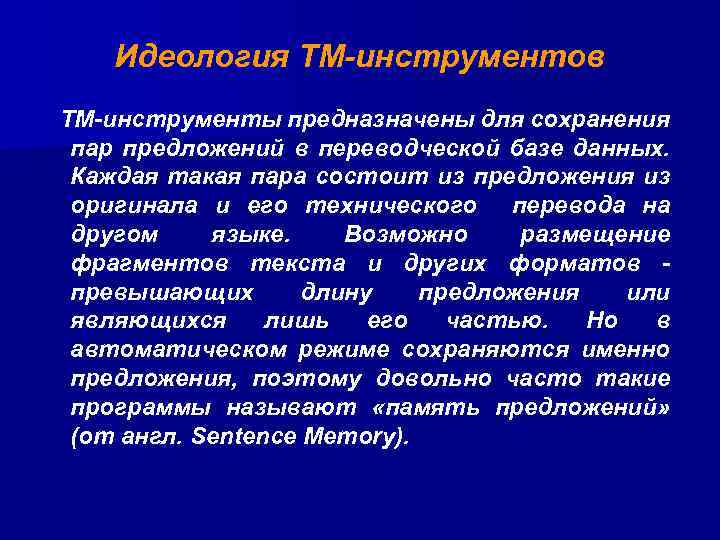 Идеология ТМ-инструментов

ТМ-инструменты предназначены для сохранения пар предложений в переводческой базе данных. Каждая такая пара состоит из предложения из оригинала и его технического перевода на другом языке. Возможно размещение фрагментов текста и других форматов - превышающих длину предложения или являющихся лишь его частью. Но в автоматическом режиме сохраняются именно предложения, поэтому довольно часто такие программы называют «память предложений» (от англ. Sentence Memory).